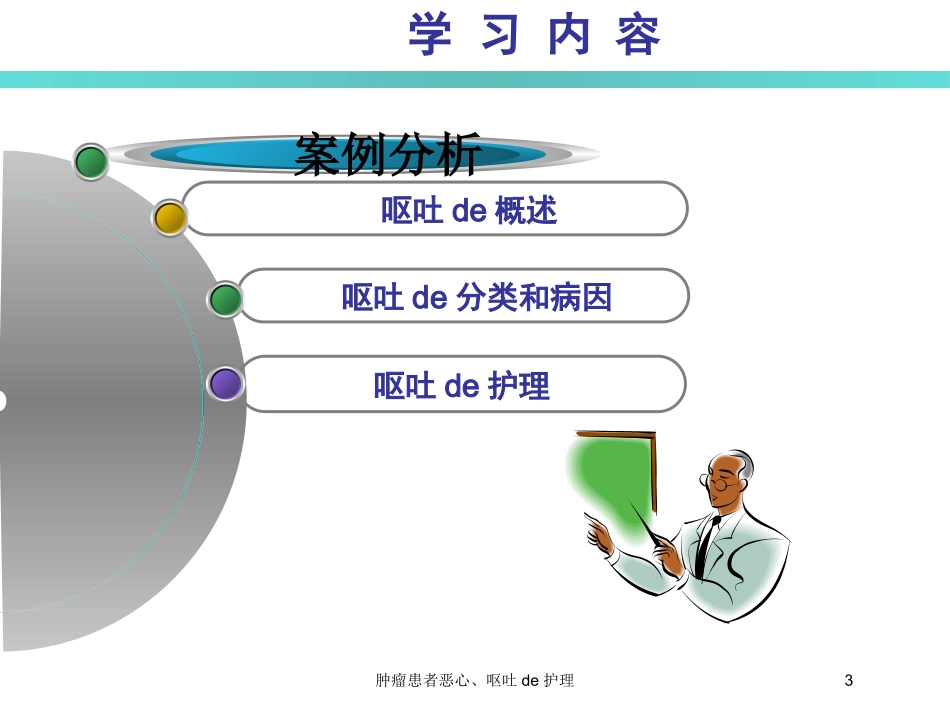 学 习 内 容

案例分析

呕吐 de 概述

呕吐 de 分类和病因

呕吐 de 护理

肿瘤患者恶心、呕吐 de 护理

3